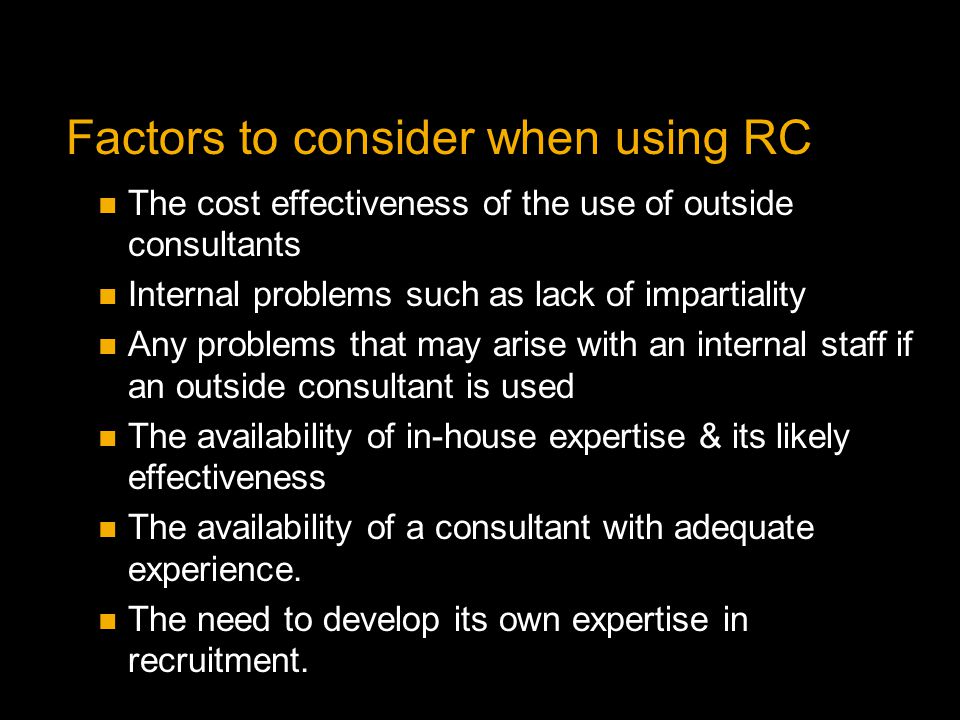 Factors to consider when using RC

- The cost effectiveness of the use of outside consultants
- Internal problems such as lack of impartiality
- Any problems that may arise with an internal staff if an outside consultant is used
- The availability of in-house expertise & its likely effectiveness
- The availability of a consultant with adequate experience.
- The need to develop its own expertise in recruitment.